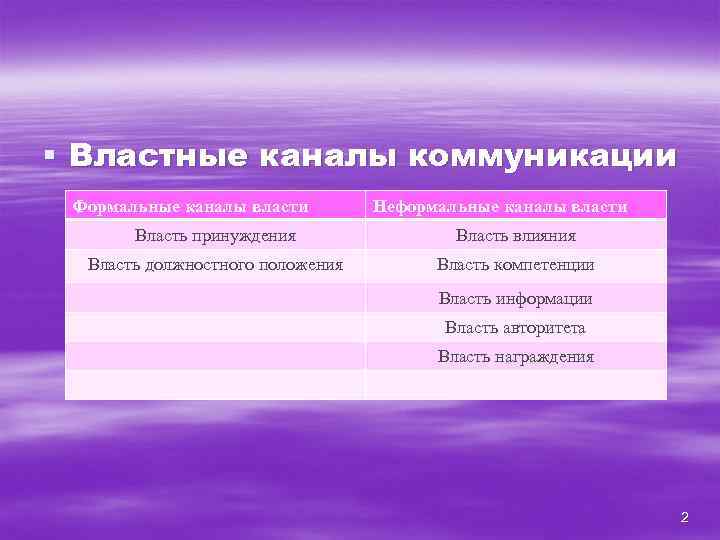 ▪ Властные каналы коммуникации

| Формальные каналы власти | Неформальные каналы власти |
|---|---|
| Власть принуждения | Власть влияния |
| Власть должностного положения | Власть компетенции |
| | Власть информации |
| | Власть авторитета |
| | Власть награждения |
| | |

2